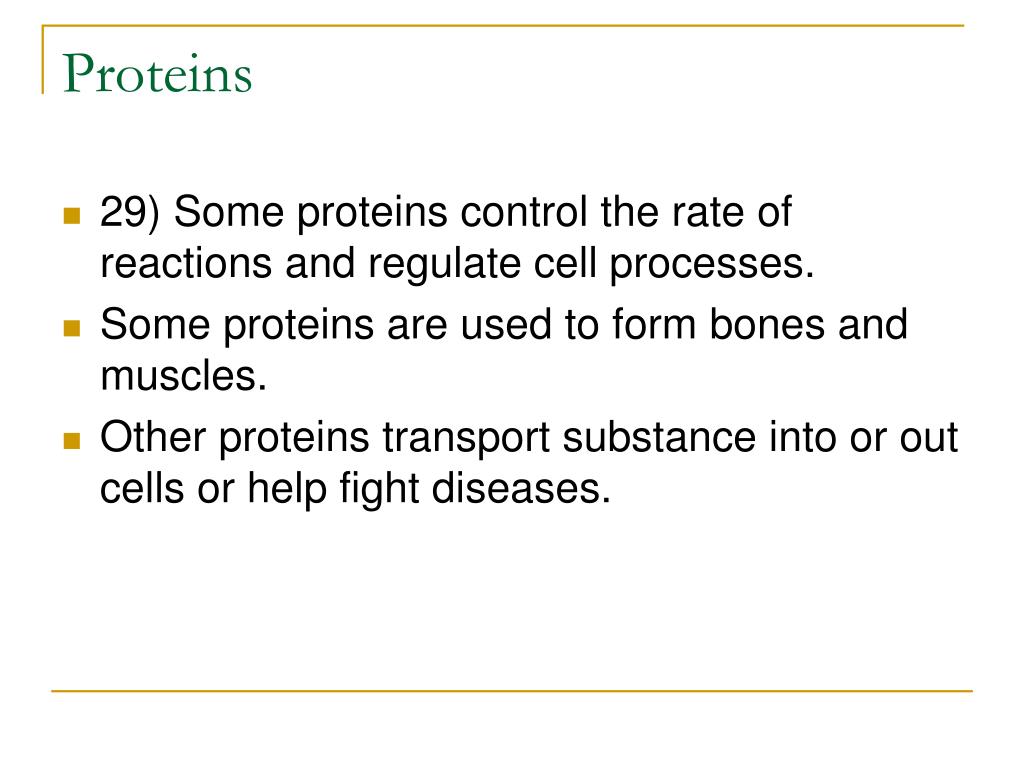 Proteins

29) Some proteins control the rate of reactions and regulate cell processes.

Some proteins are used to form bones and muscles.

Other proteins transport substance into or out cells or help fight diseases.